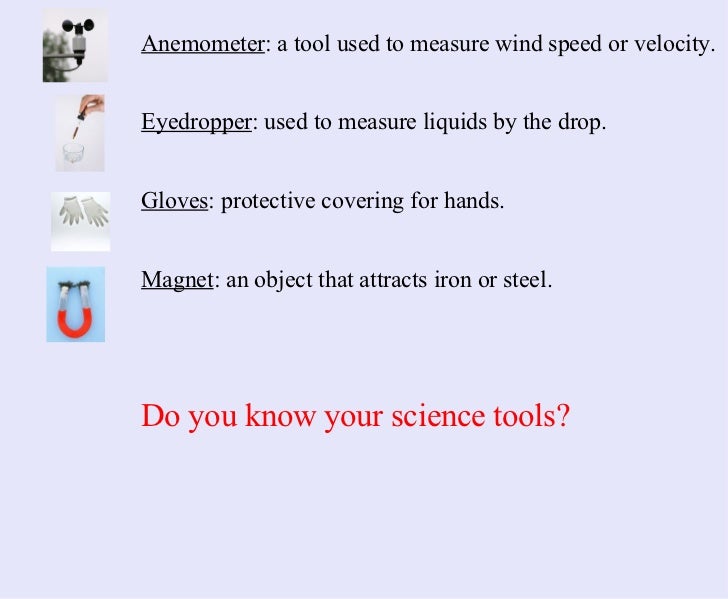 Anemometer: a tool used to measure wind speed or velocity.

Eyedropper: used to measure liquids by the drop.

Gloves: protective covering for hands.

Magnet: an object that attracts iron or steel.

Do you know your science tools?